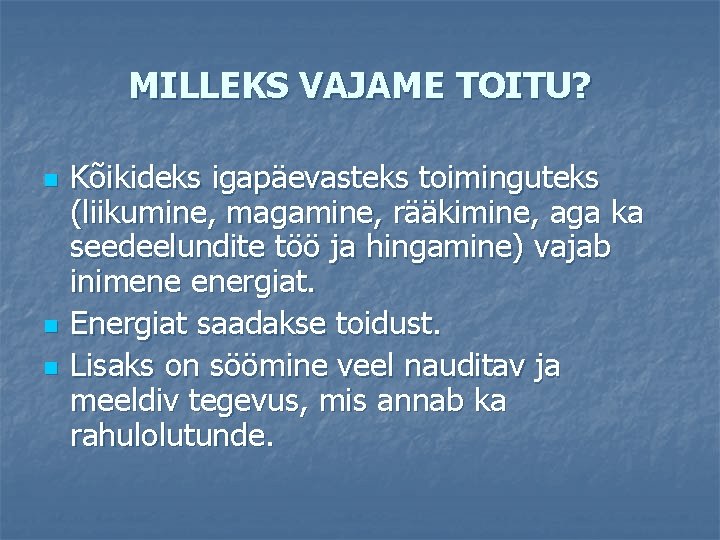 MILLEKS VAJAME TOITU?

- Kõikideks igapäevasteks toiminguteks (liikumine, magamine, rääkimine, aga ka seedeelundite töö ja hingamine) vajab inimene energiat.
- Energiat saadakse toidust.
- Lisaks on söömine veel nauditav ja meeldiv tegevus, mis annab ka rahulolutunde.